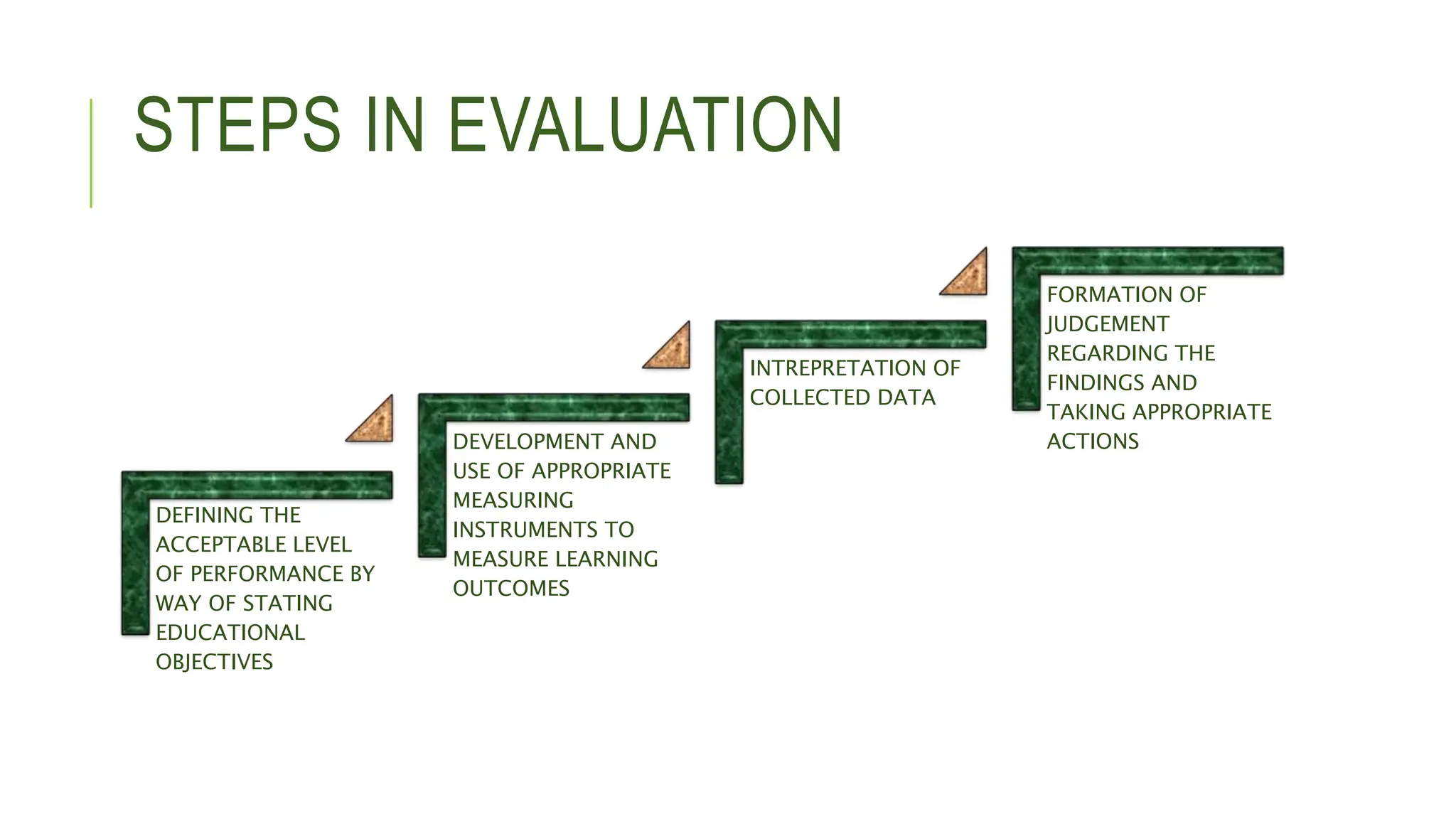 STEPS IN EVALUATION

DEFINING THE ACCEPTABLE LEVEL OF PERFORMANCE BY WAY OF STATING EDUCATIONAL OBJECTIVES

DEVELOPMENT AND USE OF APPROPRIATE MEASURING INSTRUMENTS TO MEASURE LEARNING OUTCOMES

INTREPRETATION OF COLLECTED DATA

FORMATION OF JUDGEMENT REGARDING THE FINDINGS AND TAKING APPROPRIATE ACTIONS